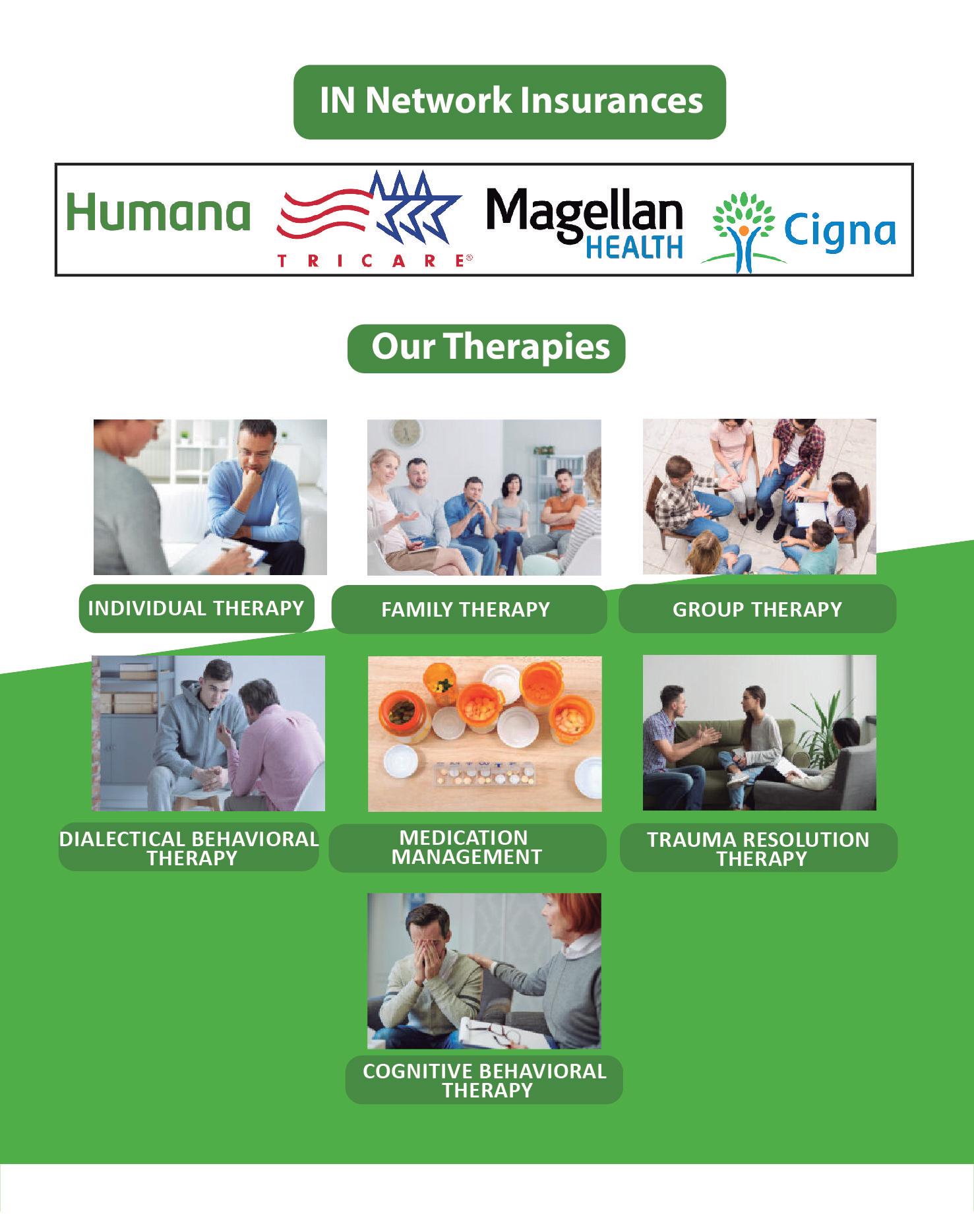 IN Network Insurances

Humana

TRICARE®

Magellan HEALTH

Cigna

Our Therapies

INDIVIDUAL THERAPY

FAMILY THERAPY

GROUP THERAPY

DIALECTICAL BEHAVIORAL THERAPY

MEDICATION MANAGEMENT

TRAUMA RESOLUTION THERAPY

COGNITIVE BEHAVIORAL THERAPY